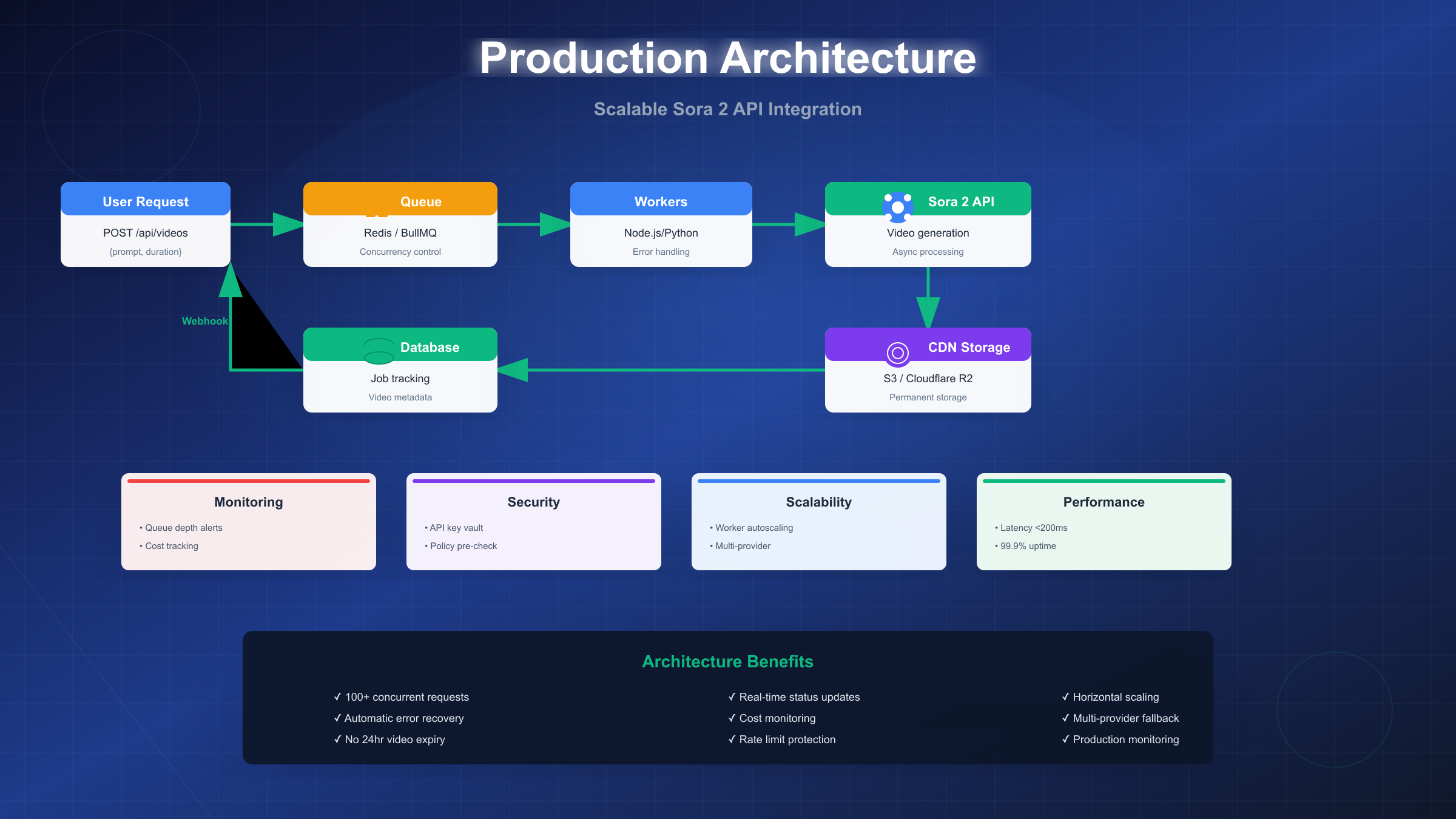 Production Architecture

Scalable Sora 2 API Integration

User Request
POST /api/videos
{prompt, duration}

Queue
Redis / BullMQ
Concurrency control

Workers
Node.js/Python
Error handling

Sora 2 API
Video generation
Async processing

Webhook

Database
Job tracking
Video metadata

CDN Storage
S3 / Cloudflare R2
Permanent storage

Monitoring
• Queue depth alerts
• Cost tracking

Security
• API key vault
• Policy pre-check

Scalability
• Worker autoscaling
• Multi-provider

Performance
• Latency <200ms
• 99.9% uptime

Architecture Benefits

✓ 100+ concurrent requests
✓ Automatic error recovery
✓ No 24hr video expiry

✓ Real-time status updates
✓ Cost monitoring
✓ Rate limit protection

✓ Horizontal scaling
✓ Multi-provider fallback
✓ Production monitoring